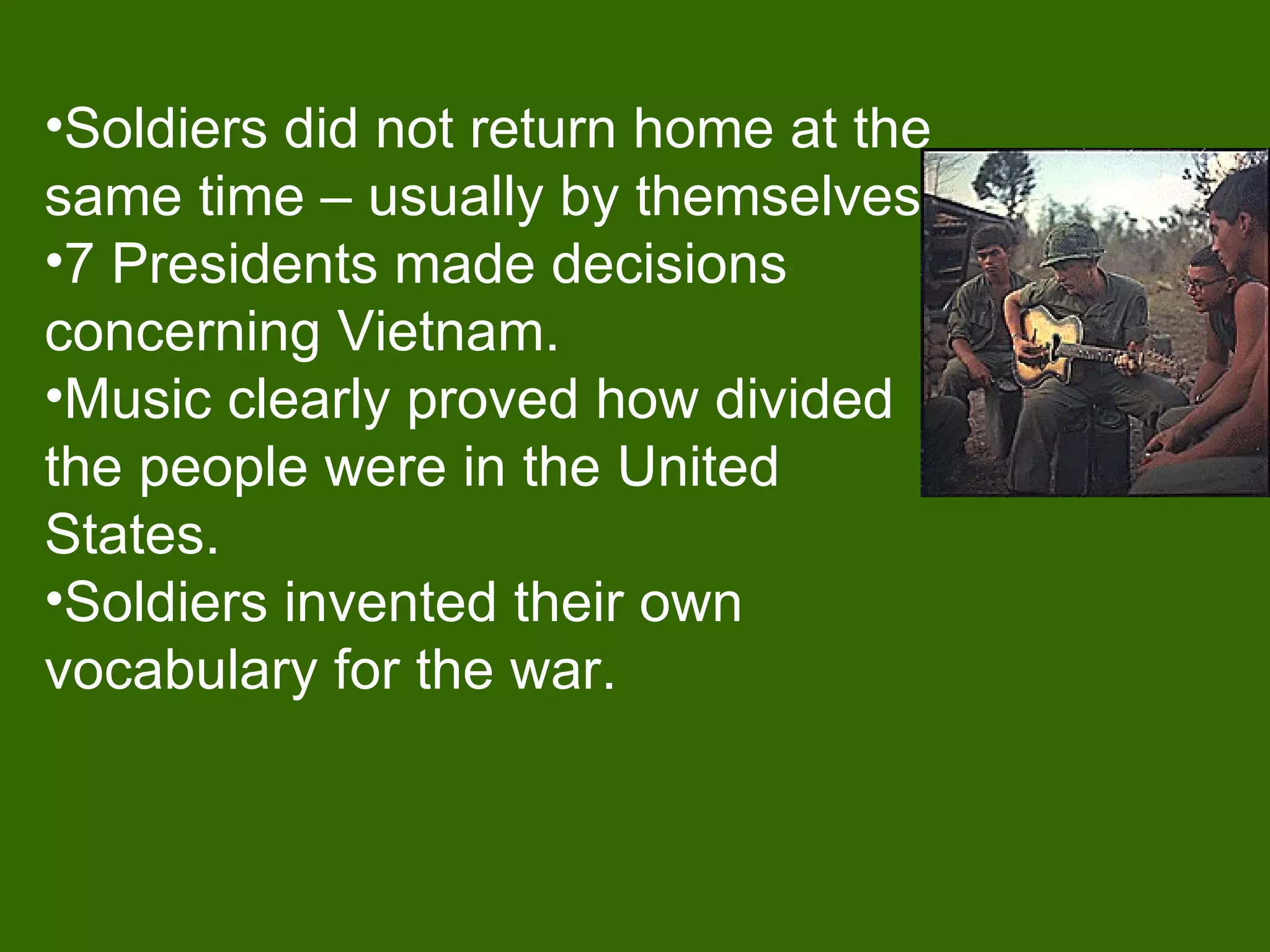 •Soldiers did not return home at the same time – usually by themselves
•7 Presidents made decisions concerning Vietnam.
•Music clearly proved how divided the people were in the United States.
•Soldiers invented their own vocabulary for the war.